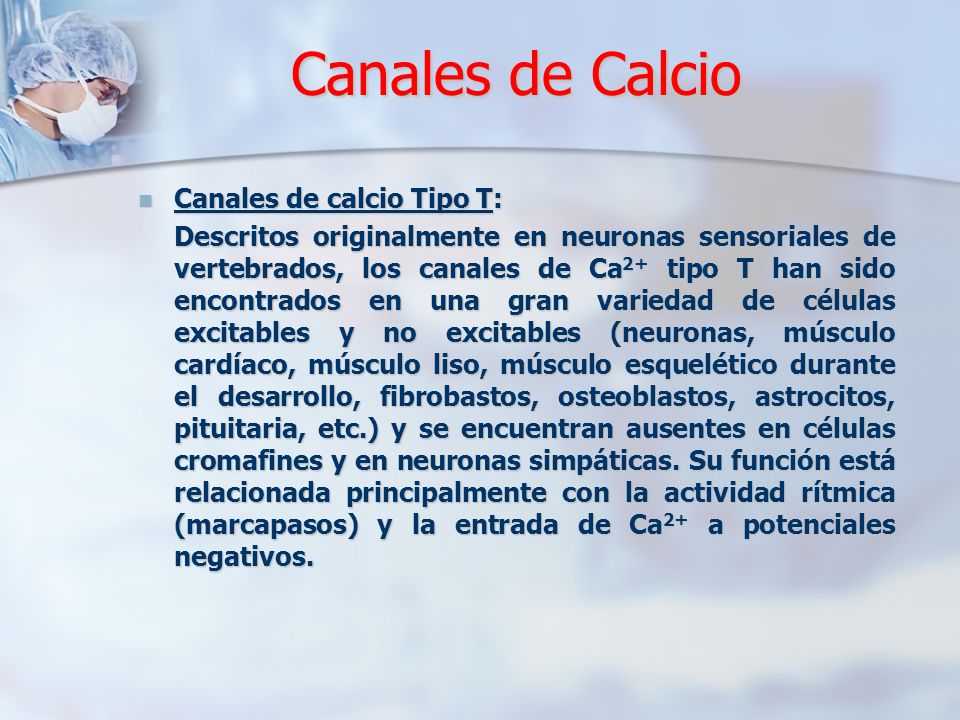 Canales de Calcio

Canales de calcio Tipo T:

Descritos originalmente en neuronas sensoriales de vertebrados, los canales de $Ca^{2+}$ tipo T han sido encontrados en una gran variedad de células excitables y no excitables (neuronas, músculo cardíaco, músculo liso, músculo esquelético durante el desarrollo, fibrobastos, osteoblastos, astrocitos, pituitaria, etc.) y se encuentran ausentes en células cromafines y en neuronas simpáticas. Su función está relacionada principalmente con la actividad rítmica (marcapasos) y la entrada de $Ca^{2+}$ a potenciales negativos.